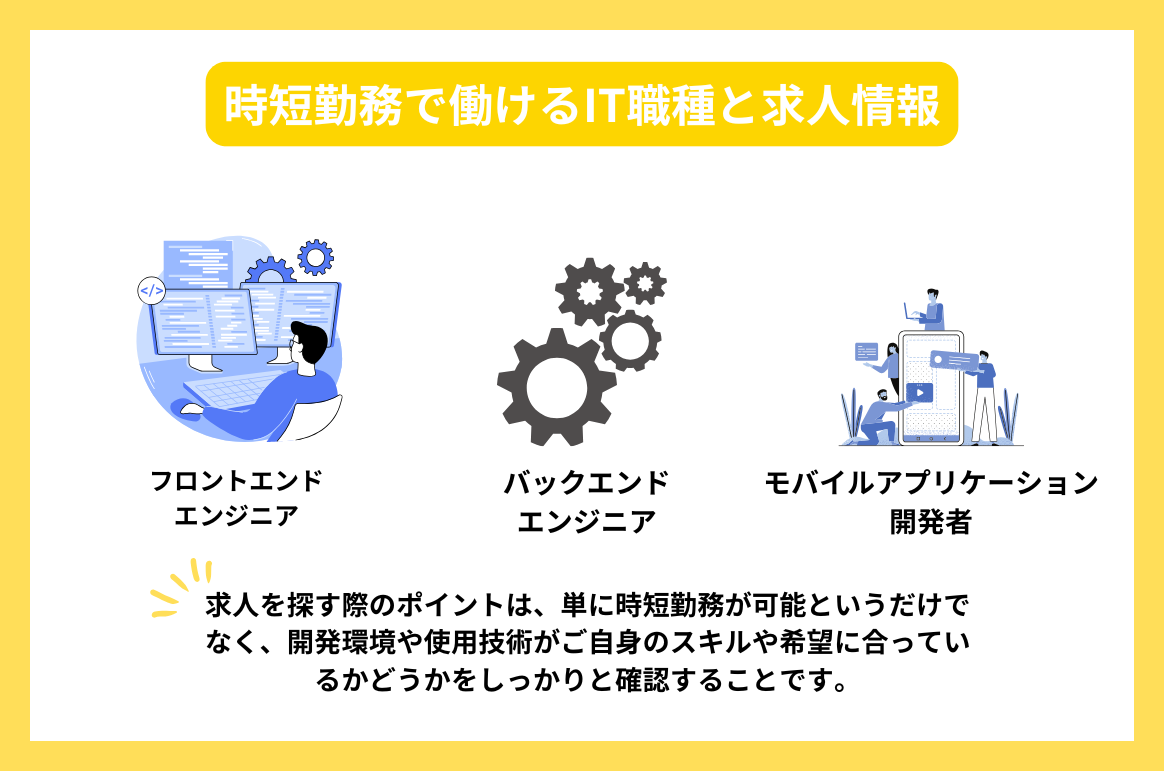 時短勤務で働けるIT職種と求人情報

</>

フロントエンド
エンジニア

バックエンド
エンジニア

モバイルアプリケーション
開発者

求人を探す際のポイントは、単に時短勤務が可能というだけでなく、開発環境や使用技術がご自身のスキルや希望に合っているかどうかをしっかりと確認することです。